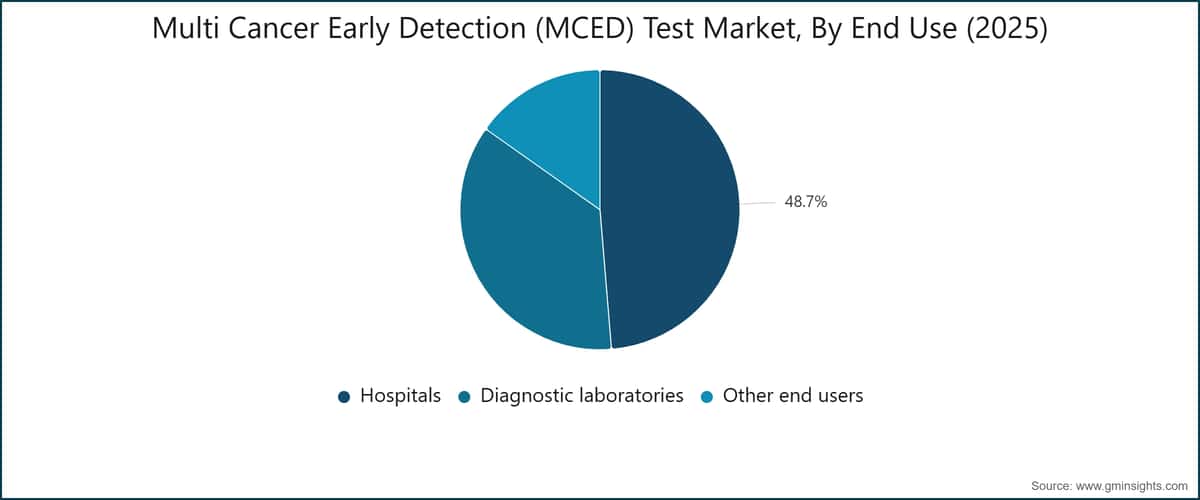 Multi Cancer Early Detection (MCED) Test Market, By End Use (2025)

48.7%

Hospitals
Diagnostic laboratories
Other end users

Source: www.gminsights.com